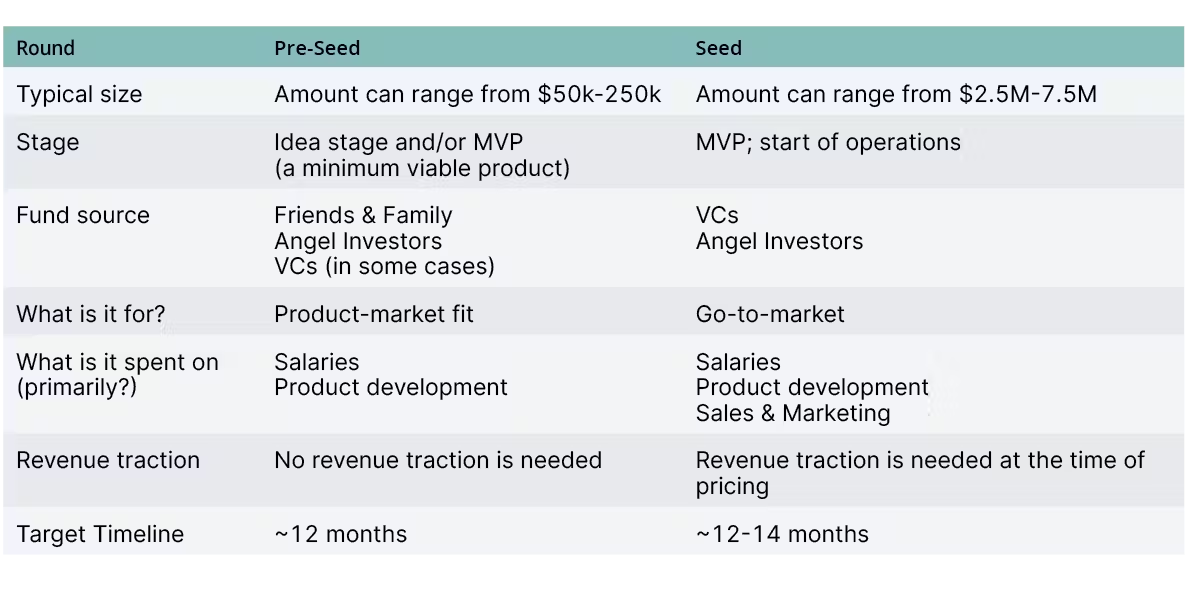 | Round | Pre-Seed | Seed |
|---|---|---|
| Typical size | Amount can range from \$50k-250k | Amount can range from \$2.5M-7.5M |
| Stage | Idea stage and/or MVP (a minimum viable product) | MVP; start of operations |
| Fund source | Friends & Family Angel Investors VCs (in some cases) | VCs Angel Investors |
| What is it for? | Product-market fit | Go-to-market |
| What is it spent on (primarily?) | Salaries Product development | Salaries Product development Sales & Marketing |
| Revenue traction | No revenue traction is needed | Revenue traction is needed at the time of pricing |
| Target Timeline | ~12 months | ~12-14 months |